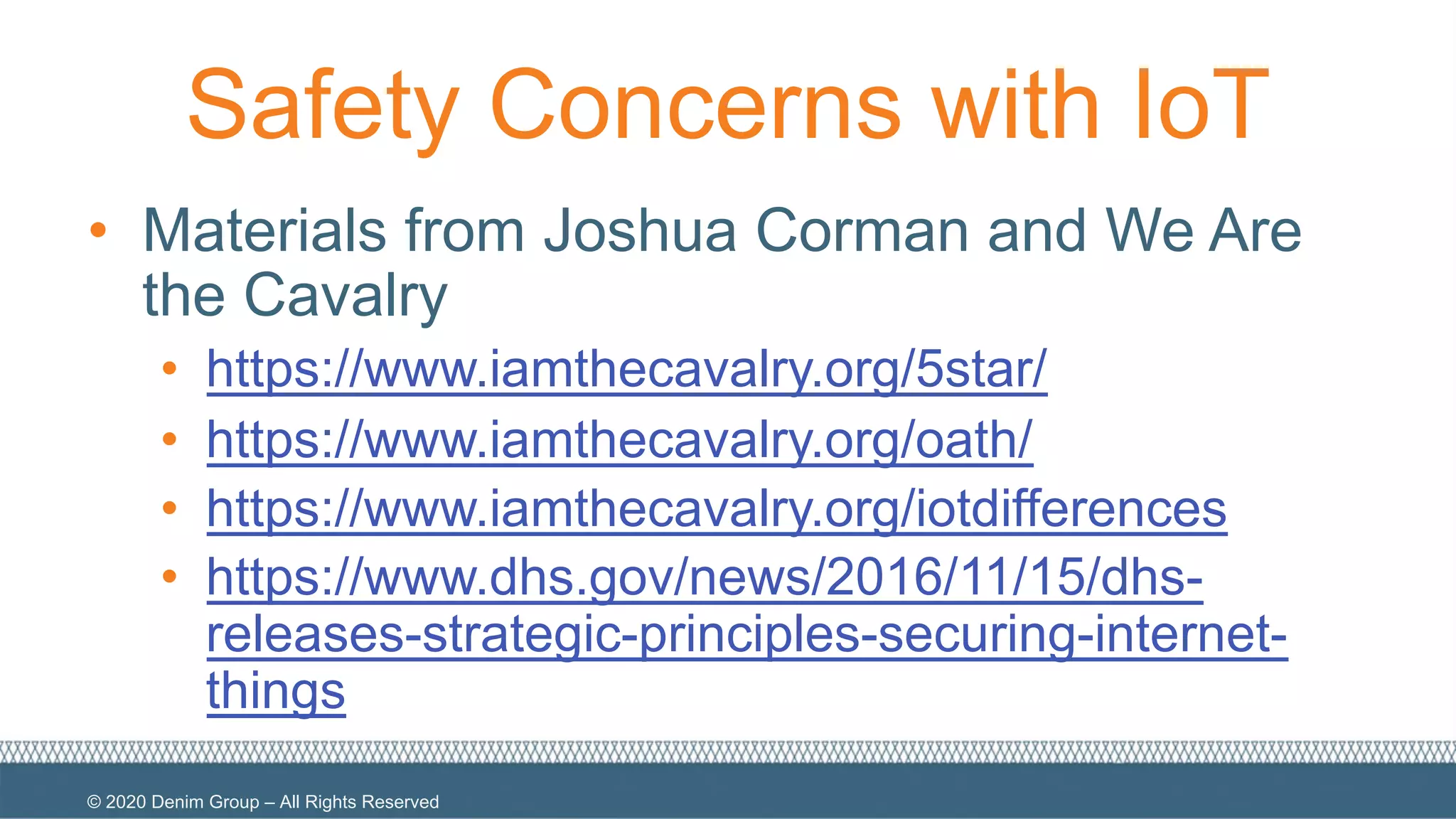 Safety Concerns with IoT

• Materials from Joshua Corman and We Are the Cavalry
  • https://www.iamthecavalry.org/5star/
  • https://www.iamthecavalry.org/oath/
  • https://www.iamthecavalry.org/iotdifferences
  • https://www.dhs.gov/news/2016/11/15/dhs-releases-strategic-principles-securing-internet-things

© 2020 Denim Group – All Rights Reserved